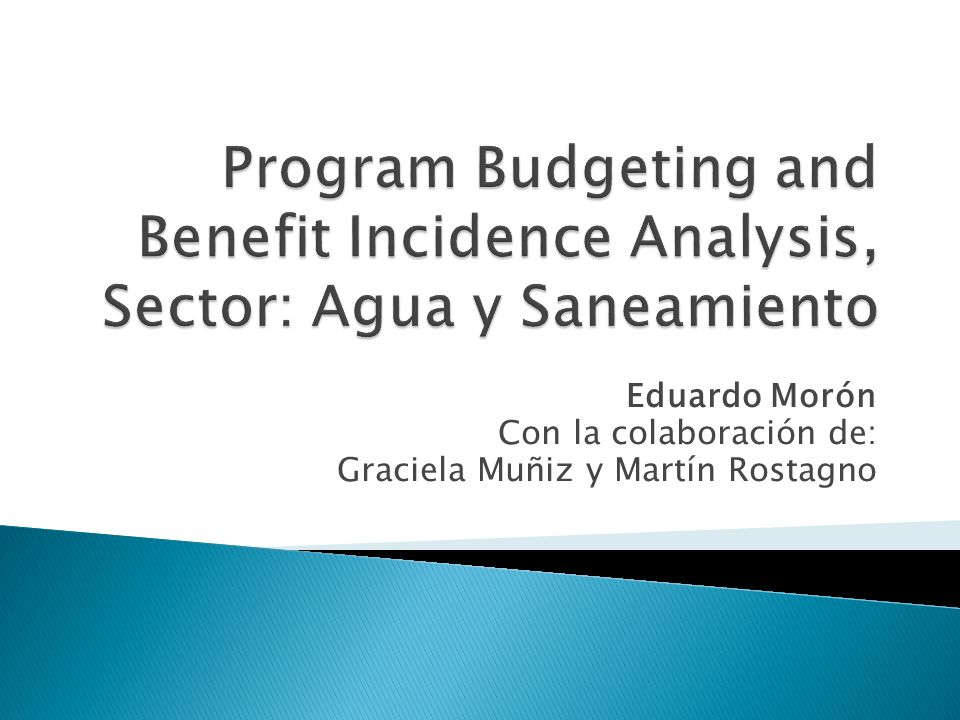 Program Budgeting and Benefit Incidence Analysis, Sector: Agua y Saneamiento

Eduardo Morón
Con la colaboración de:
Graciela Muñiz y Martín Rostagno